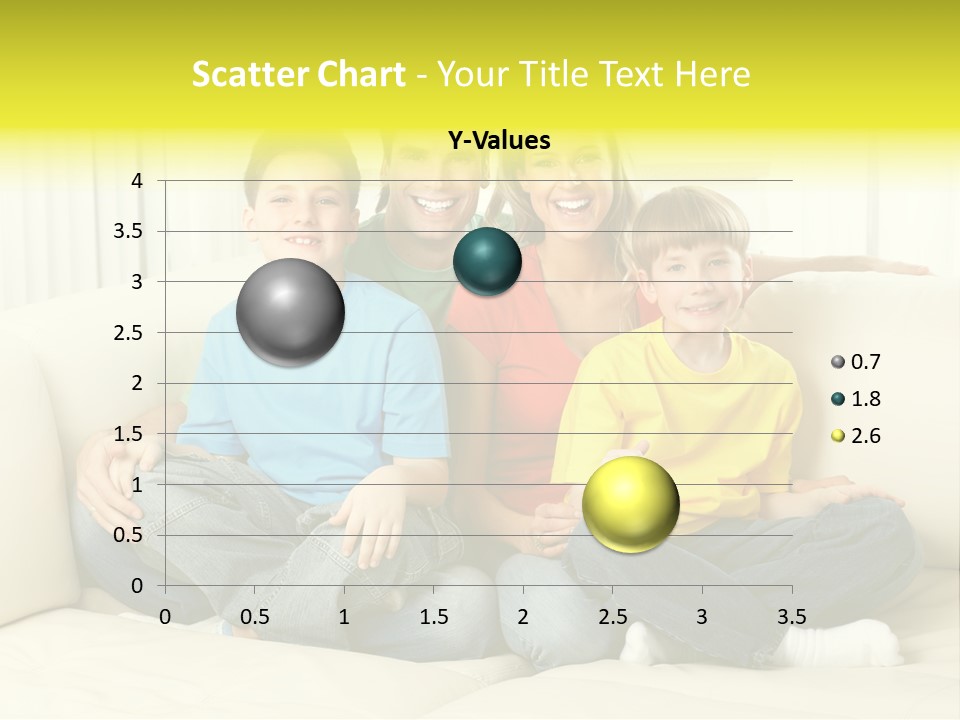 Scatter Chart - Your Title Text Here

Y-Values

4
3.5
3
2.5
2
1.5
1
0.5
0

0 0.5 1 1.5 2 2.5 3 3.5

0.7
1.8
2.6